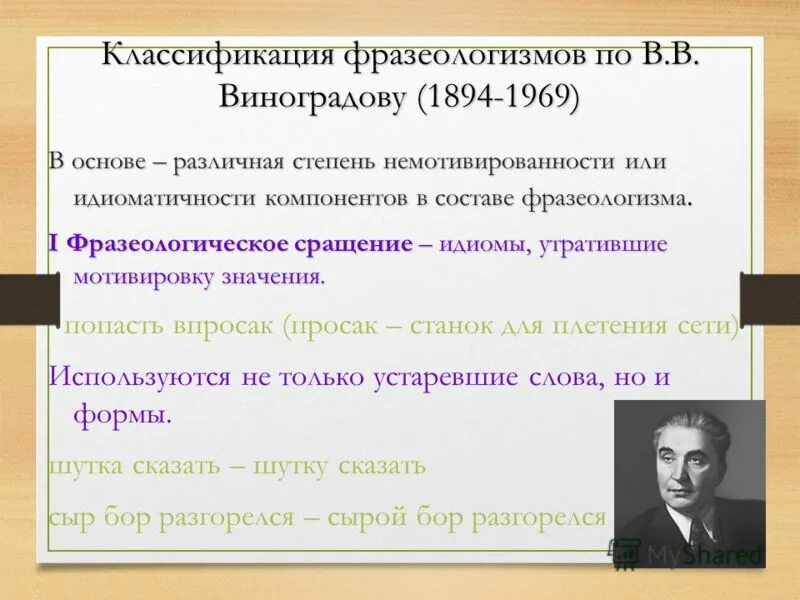 Классификация фразеологизмов по В.В. Виноградову (1894-1969)

В основе – различная степень немотивированности или идиоматичности компонентов в составе фразеологизма.

I Фразеологическое сращение – идиомы, утратившие мотивировку значения.

попасть впросак (просак – станок для плетения сети)

Используются не только устаревшие слова, но и формы.

шутка сказать – шутку сказать

сыр бор разгорелся – сырой бор разгорелся

MyShared